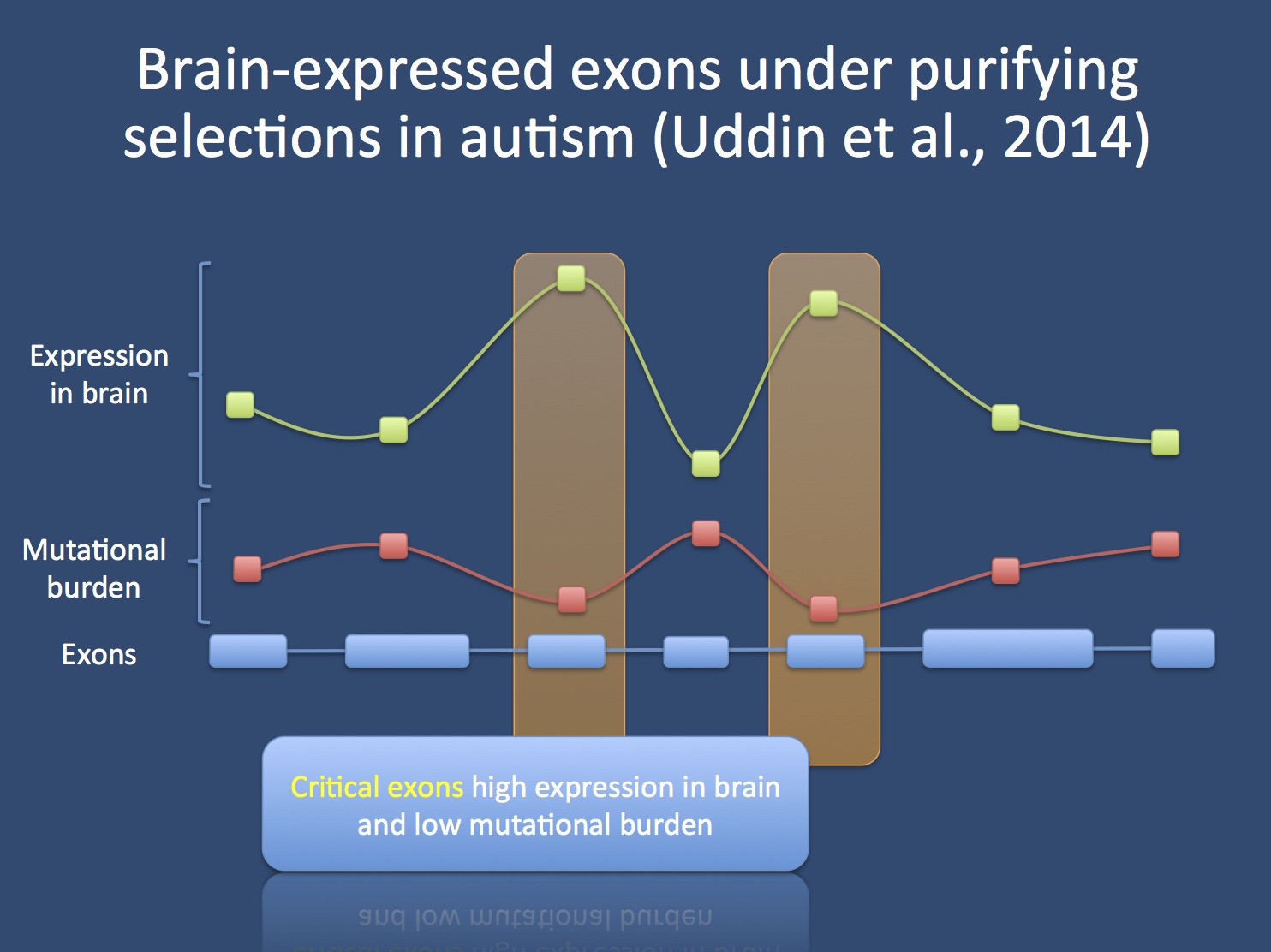 Brain-expressed exons under purifying selections in autism (Uddin et al., 2014)

Expression in brain

Mutational burden

Exons

Critical exons high expression in brain and low mutational burden